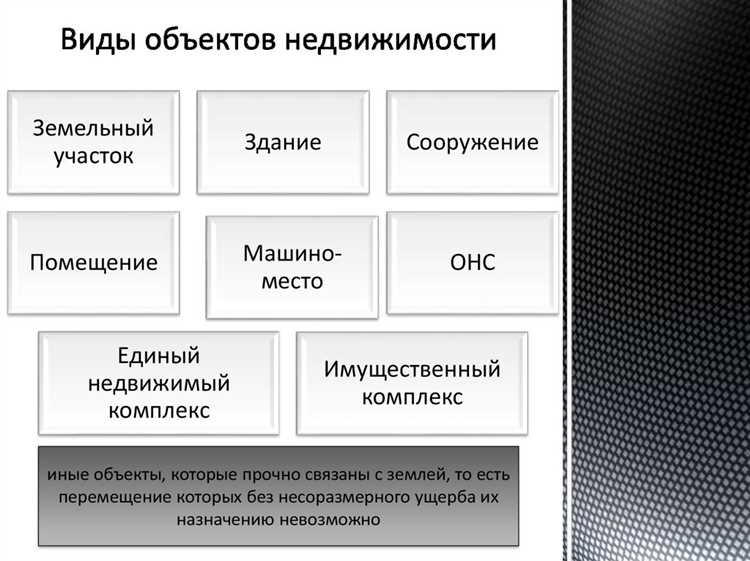 Виды объектов недвижимости

Земельный участок

Здание

Сооружение

Помещение

Машино-место

ОНС

Единый недвижимый комплекс

Имущественный комплекс

иные объекты, которые прочно связаны с землей, то есть перемещение которых без несоразмерного ущерба их назначению невозможно